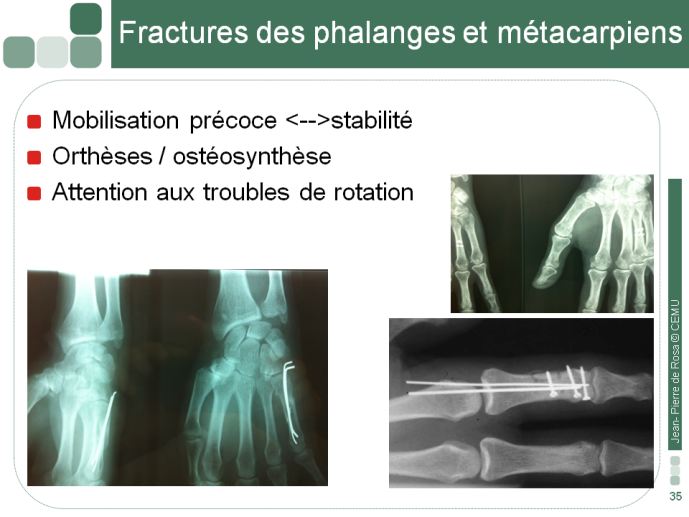 Fractures des phalanges et métacarpiens

Mobilisation précoce <-->stabilité

Orthèses / ostéosynthèse

Attention aux troubles de rotation

Jean- Pierre de Rosa © CEMU

35